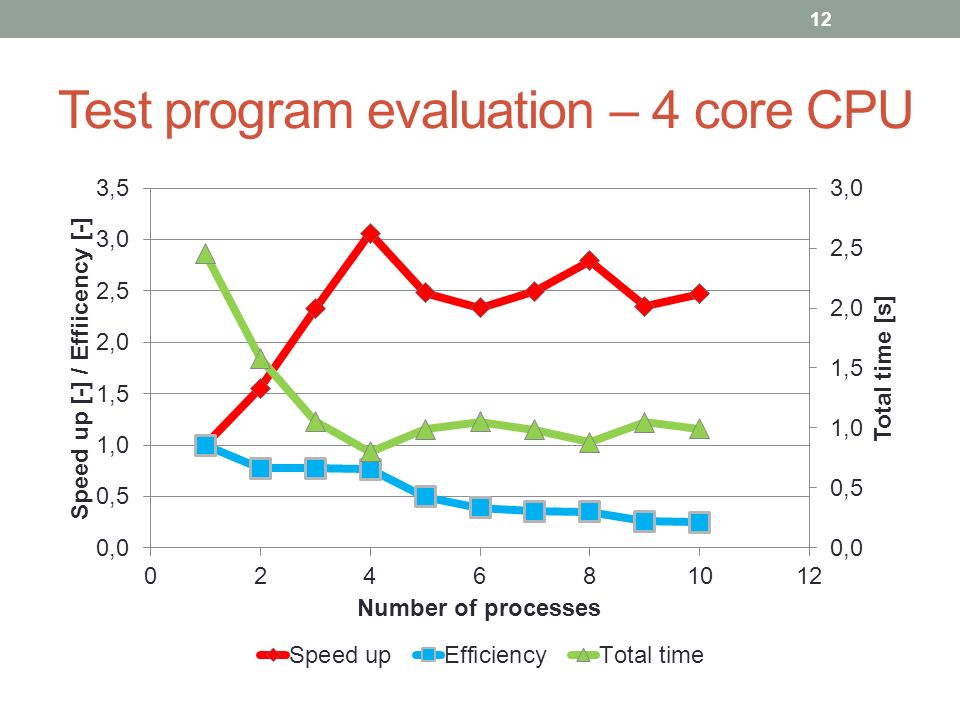 12

Test program evaluation – 4 core CPU

Speed up [-] / Effiicency [-]

3,5
3,0
2,5
2,0
1,5
1,0
0,5
0,0

Total time [s]

3,0
2,5
2,0
1,5
1,0
0,5
0,0

0 2 4 6 8 10 12

Number of processes

Speed up Efficiency Total time